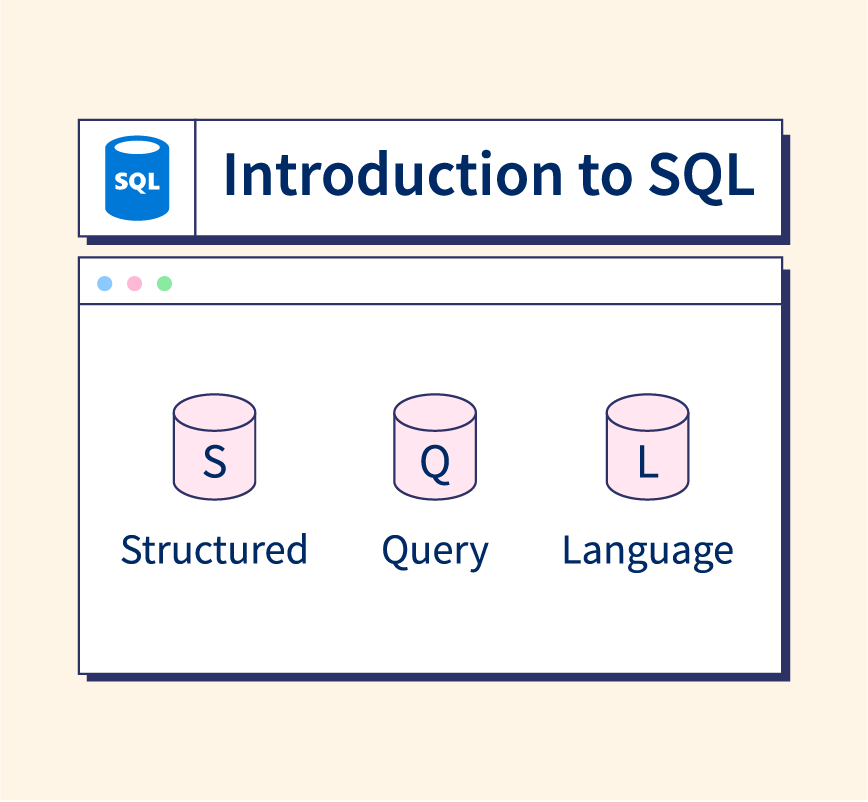 SQL

Introduction to SQL

S
Structured

Q
Query

L
Language